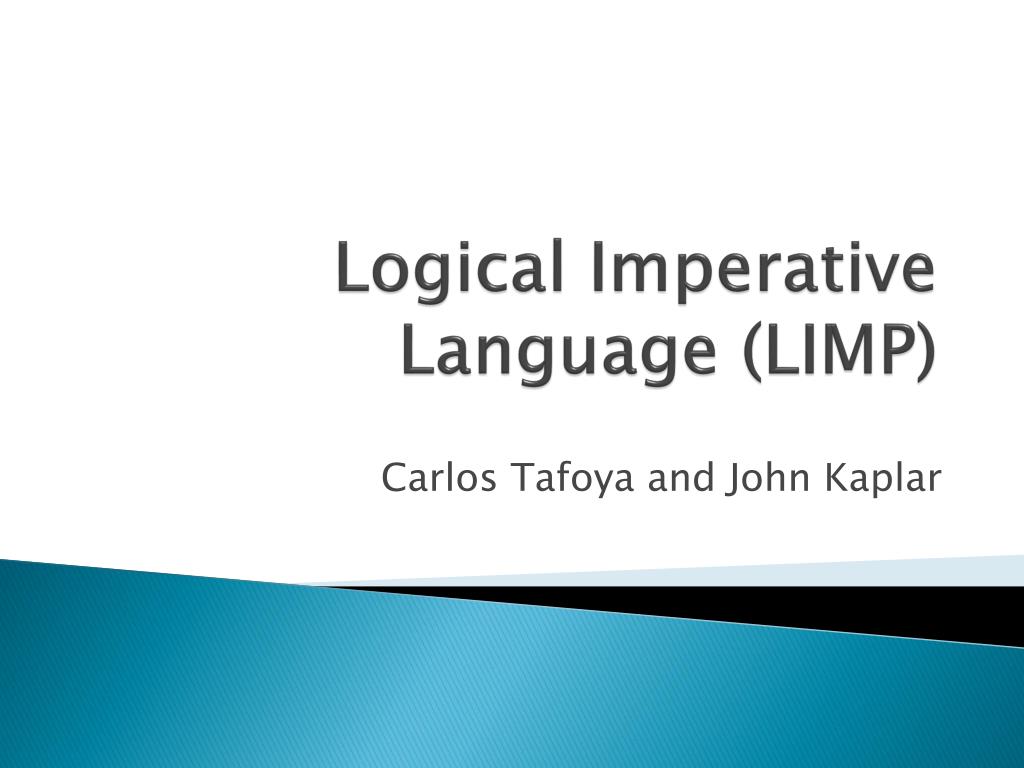 Logical Imperative Language (LIMP)

Carlos Tafoya and John Kaplar